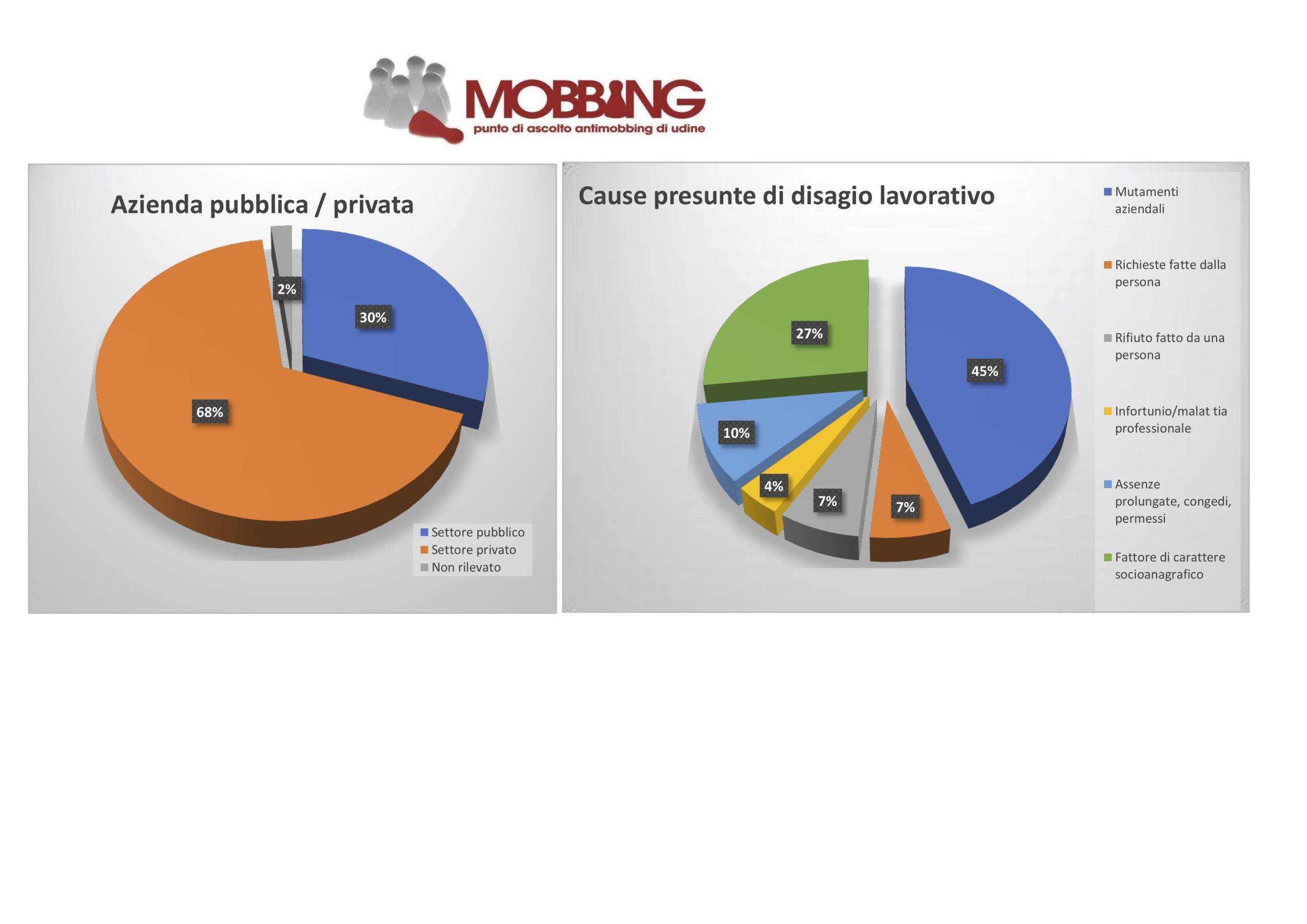 MOBBING
punto di ascolto antimobbing di udine

Azienda pubblica / privata

2%

30%

68%

Settore pubblico
Settore privato
Non rilevato

Cause presunte di disagio lavorativo

27%

45%

10%

4%

7%

7%

Mutamenti aziendali

Richieste fatte dalla persona

Rifiuto fatto da una persona

Infortunio/malat tia professionale

Assenze prolungate, congedi, permessi

Fattore di carattere socioanagrafico